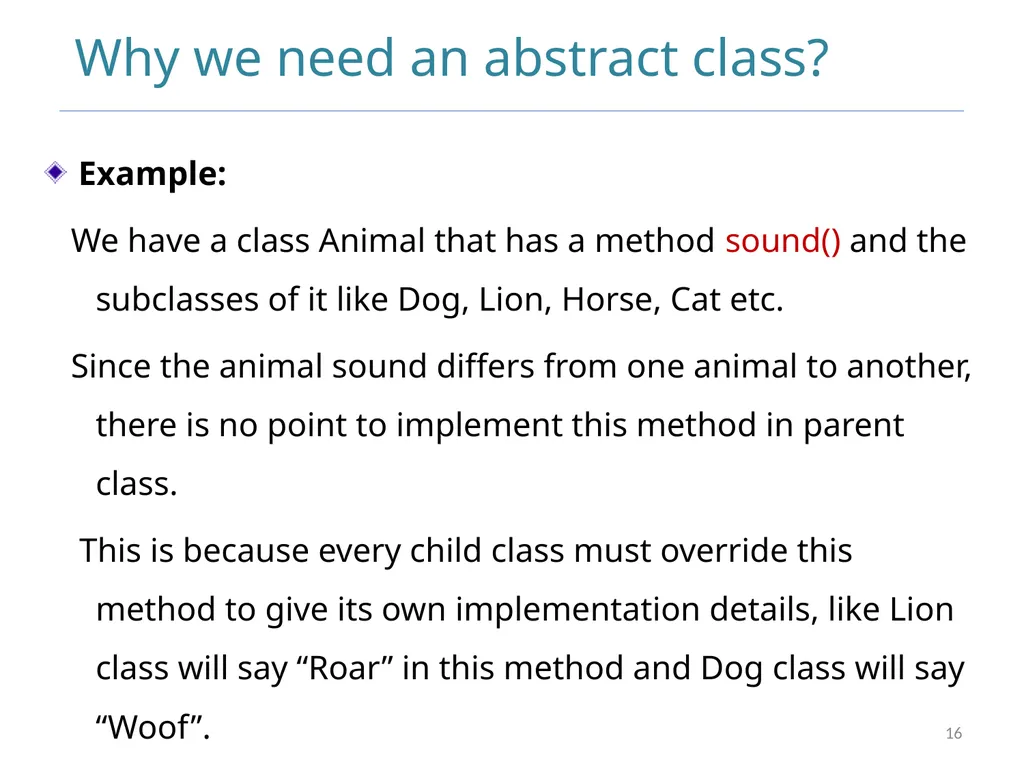 Why we need an abstract class?

Example:

We have a class Animal that has a method sound() and the subclasses of it like Dog, Lion, Horse, Cat etc.

Since the animal sound differs from one animal to another, there is no point to implement this method in parent class.

This is because every child class must override this method to give its own implementation details, like Lion class will say “Roar” in this method and Dog class will say “Woof”.

16